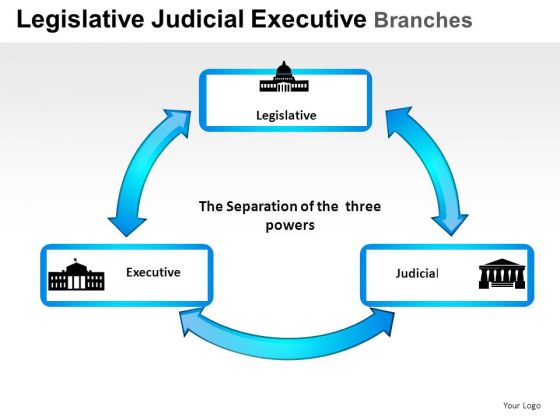 Legislative Judicial Executive Branches

Legislative

The Separation of the three powers

Executive

Judicial

Your Logo